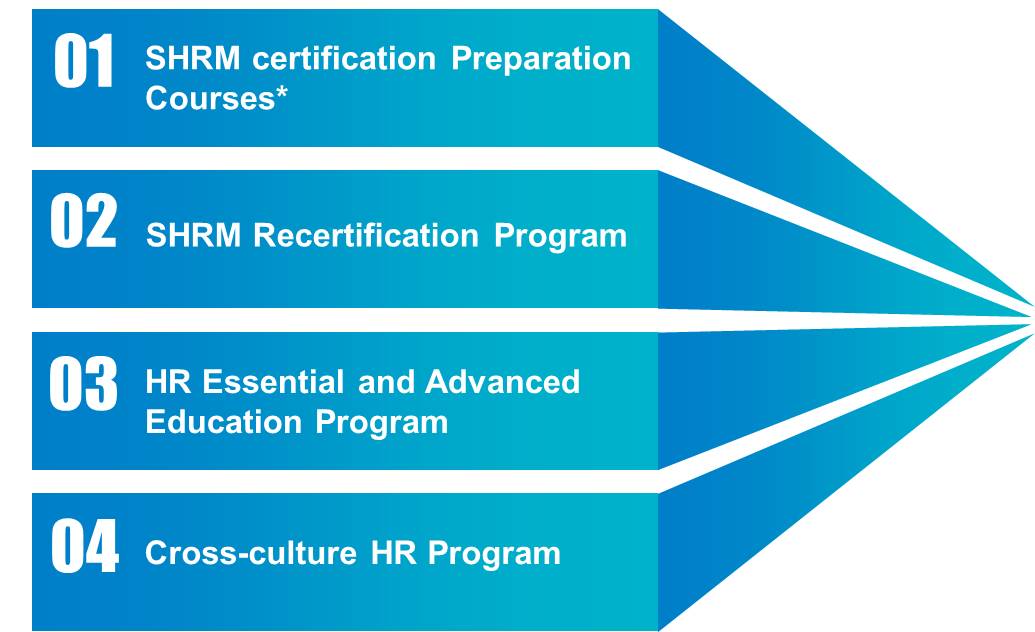 01 SHRM certification Preparation Courses*

02 SHRM Recertification Program

03 HR Essential and Advanced Education Program

04 Cross-culture HR Program